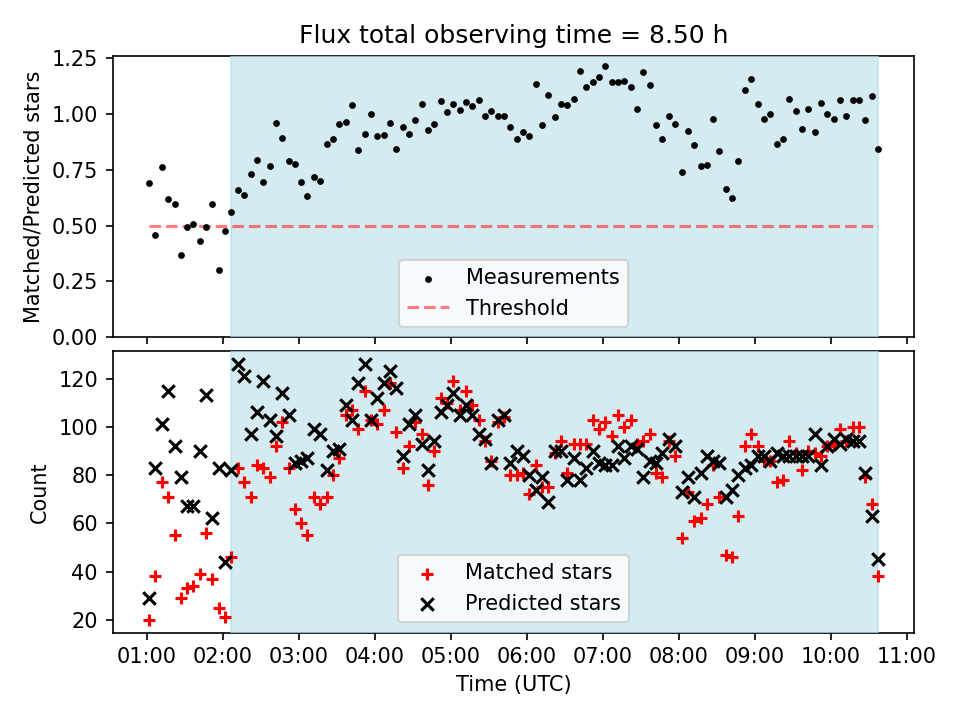 Flux total observing time = 8.50 h

Matched/Predicted stars

1.25
1.00
0.75
0.50
0.25
0.00

Measurements
Threshold

Count

120
100
80
60
40
20

Matched stars
Predicted stars

01:00 02:00 03:00 04:00 05:00 06:00 07:00 08:00 09:00 10:00 11:00

Time (UTC)